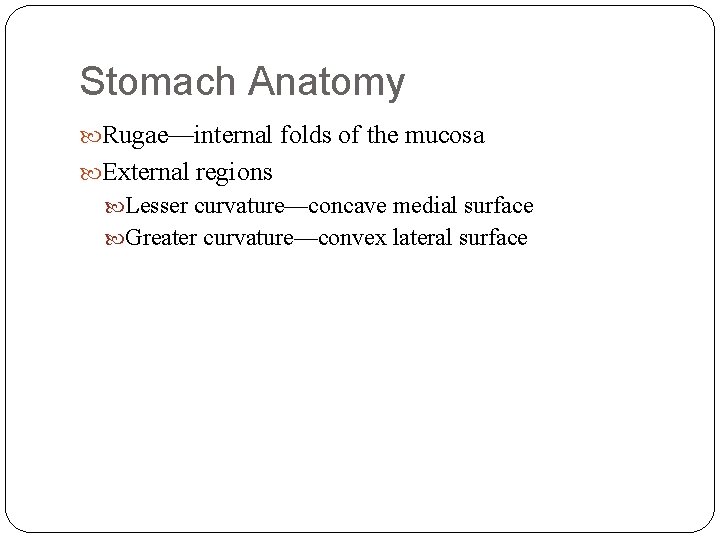 Stomach Anatomy

Rugae—internal folds of the mucosa

External regions

Lesser curvature—concave medial surface

Greater curvature—convex lateral surface